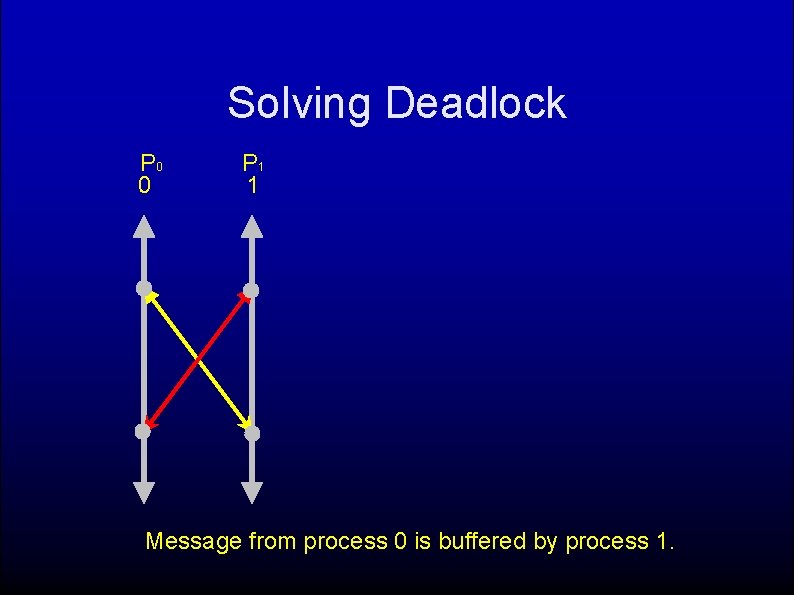 Solving Deadlock

$P_0$
0

$P_1$
1

Message from process 0 is buffered by process 1.